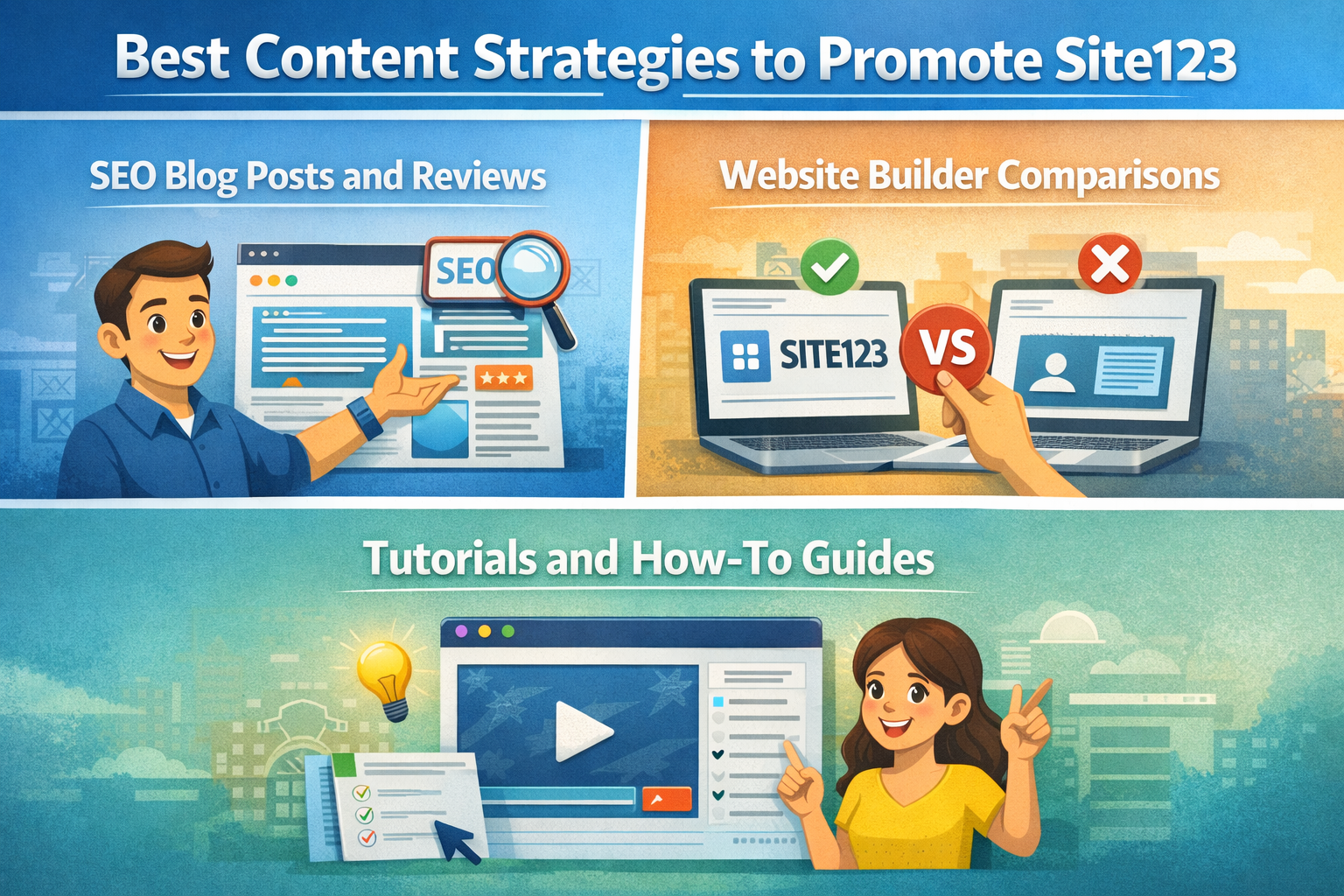 Best Content Strategies to Promote Site123

SEO Blog Posts and Reviews

SEO

Website Builder Comparisons

SITE123

VS

Tutorials and How-To Guides